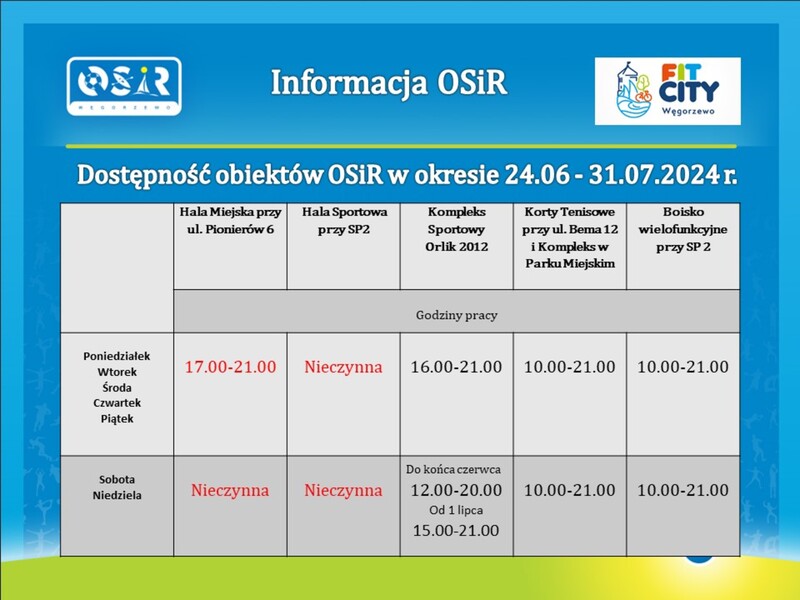 OSiR WĘGORZEWO

Informacja OSiR

FIT CITY Węgorzewo

Dostępność obiektów OSiR w okresie 24.06 - 31.07.2024 r.

| | Hala Miejska przy ul. Pionierów 6 | Hala Sportowa przy SP2 | Kompleks Sportowy Orlik 2012 | Korty Tenisowe przy ul. Bema 12 i Kompleks w Parku Miejskim | Boisko wielofunkcyjne przy SP 2 |
|---|---|---|---|---|---|
| | Godziny pracy | | | | |
| Poniedziałek Wtorek Środa Czwartek Piątek | 17.00-21.00 | Nieczynna | 16.00-21.00 | 10.00-21.00 | 10.00-21.00 |
| Sobota Niedziela | Nieczynna | Nieczynna | Do końca czerwca 12.00-20.00 Od 1 lipca 15.00-21.00 | 10.00-21.00 | 10.00-21.00 |